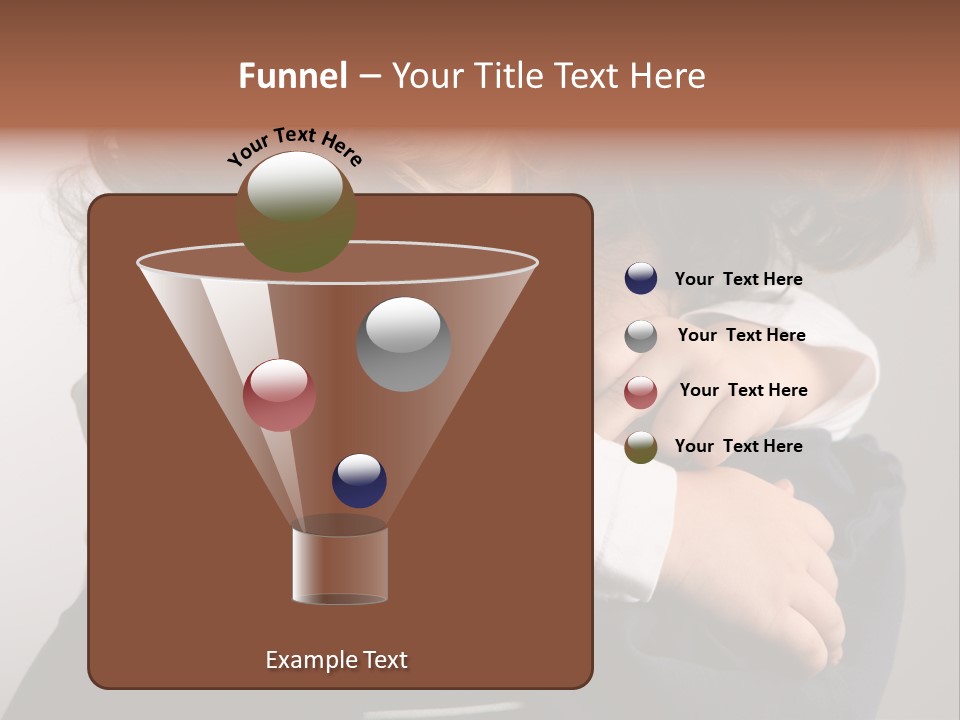 Funnel – Your Title Text Here

Your Text Here

Example Text

Your Text Here

Your Text Here

Your Text Here

Your Text Here